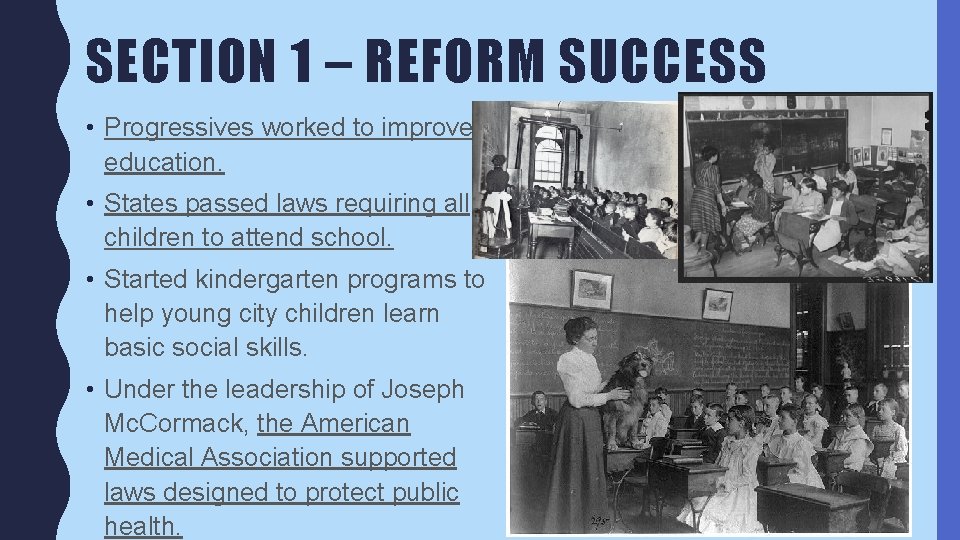 SECTION 1 – REFORM SUCCESS

• Progressives worked to improve education.

• States passed laws requiring all children to attend school.

• Started kindergarten programs to help young city children learn basic social skills.

• Under the leadership of Joseph McCormack, the American Medical Association supported laws designed to protect public health.